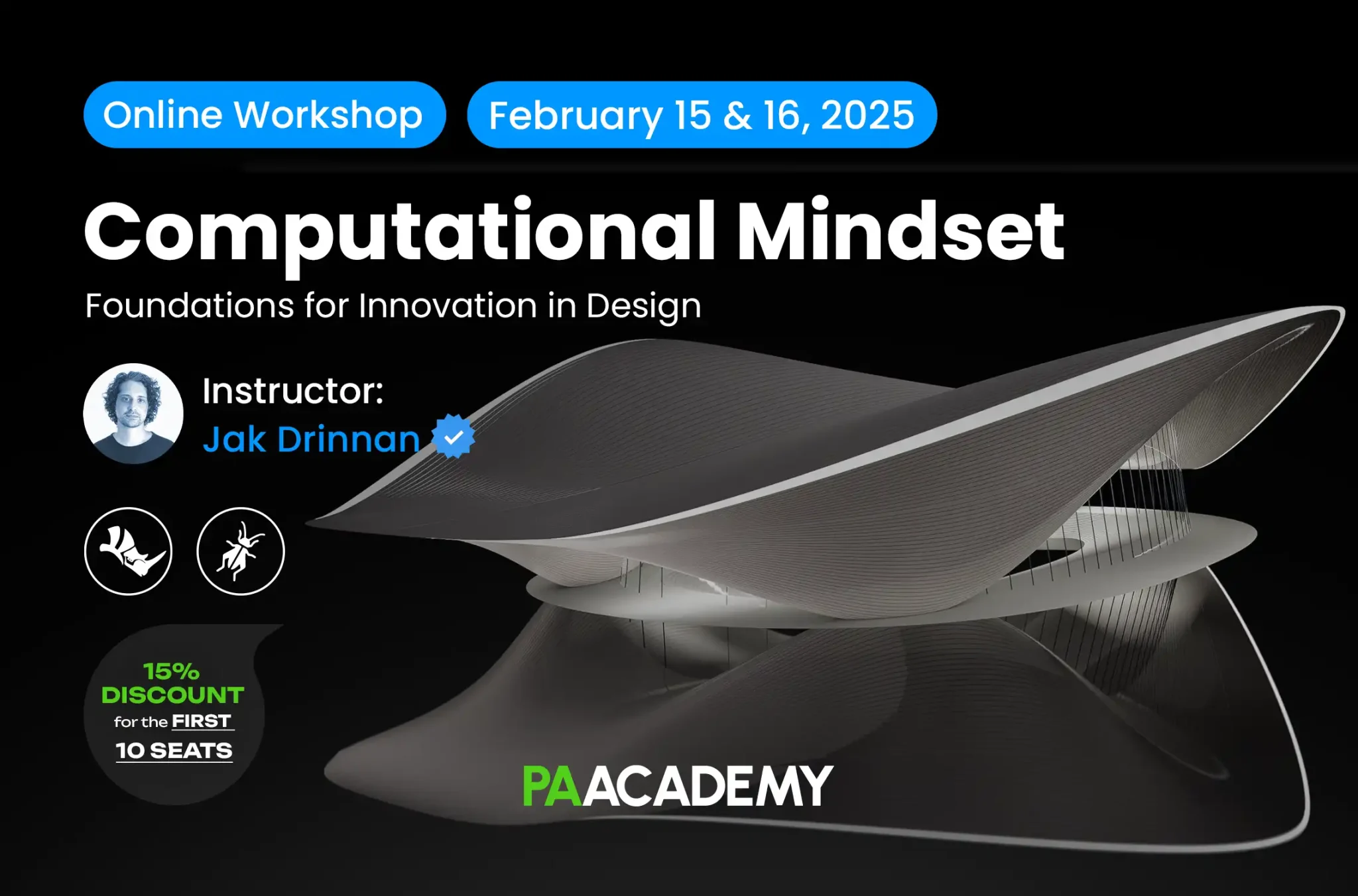 Online Workshop February 15 & 16, 2025

Computational Mindset

Foundations for Innovation in Design

Instructor:
Jak Drinnan

15% DISCOUNT for the FIRST 10 SEATS

PAACADEMY